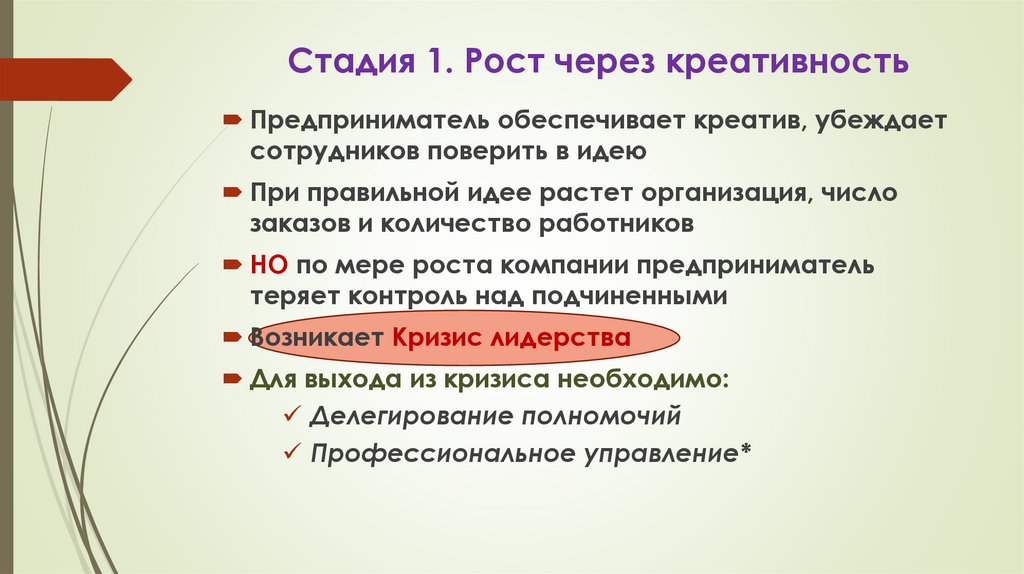 Стадия 1. Рост через креативность

Предприниматель обеспечивает креатив, убеждает сотрудников поверить в идею

При правильной идее растет организация, число заказов и количество работников

НО по мере роста компании предприниматель теряет контроль над подчиненными

Возникает Кризис лидерства

Для выхода из кризиса необходимо:

✓ Делегирование полномочий

✓ Профессиональное управление*